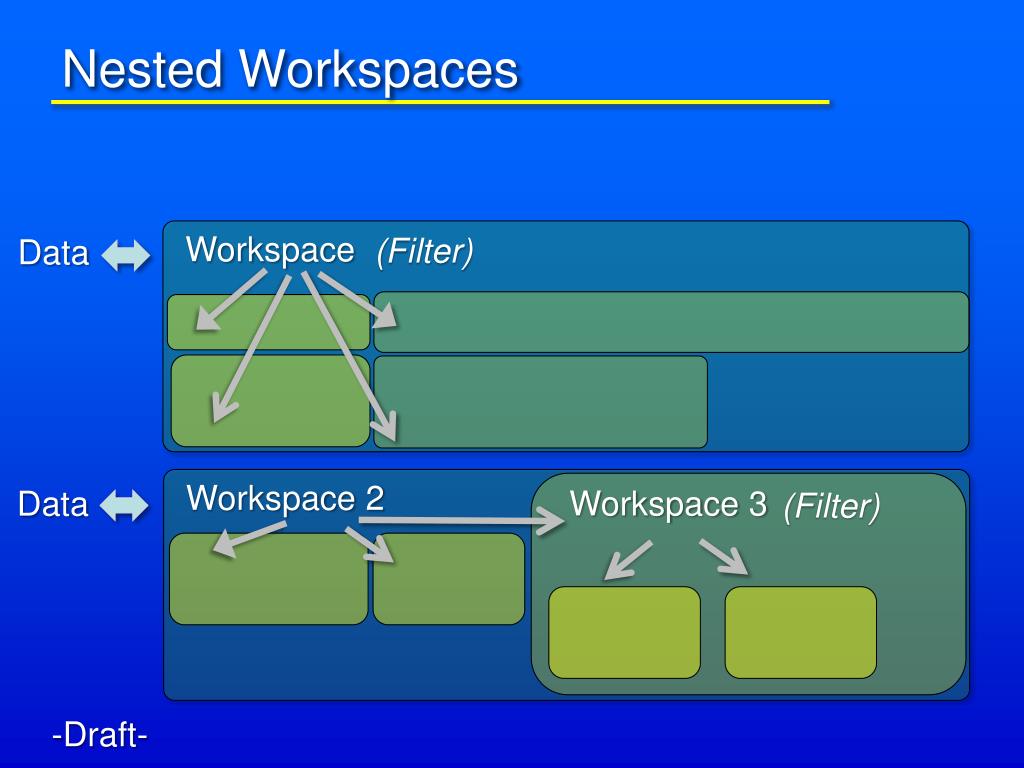 Nested Workspaces

Data

Workspace (Filter)

Data

Workspace 2

Workspace 3 (Filter)

-Draft-